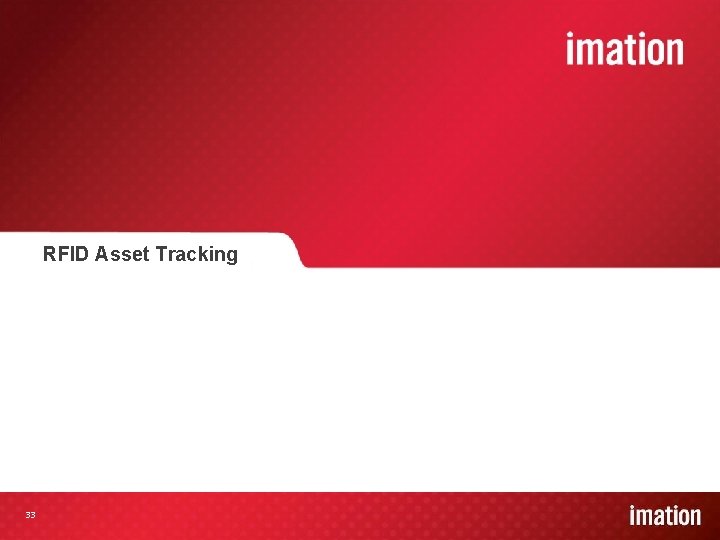 imation

RFID Asset Tracking

33

imation